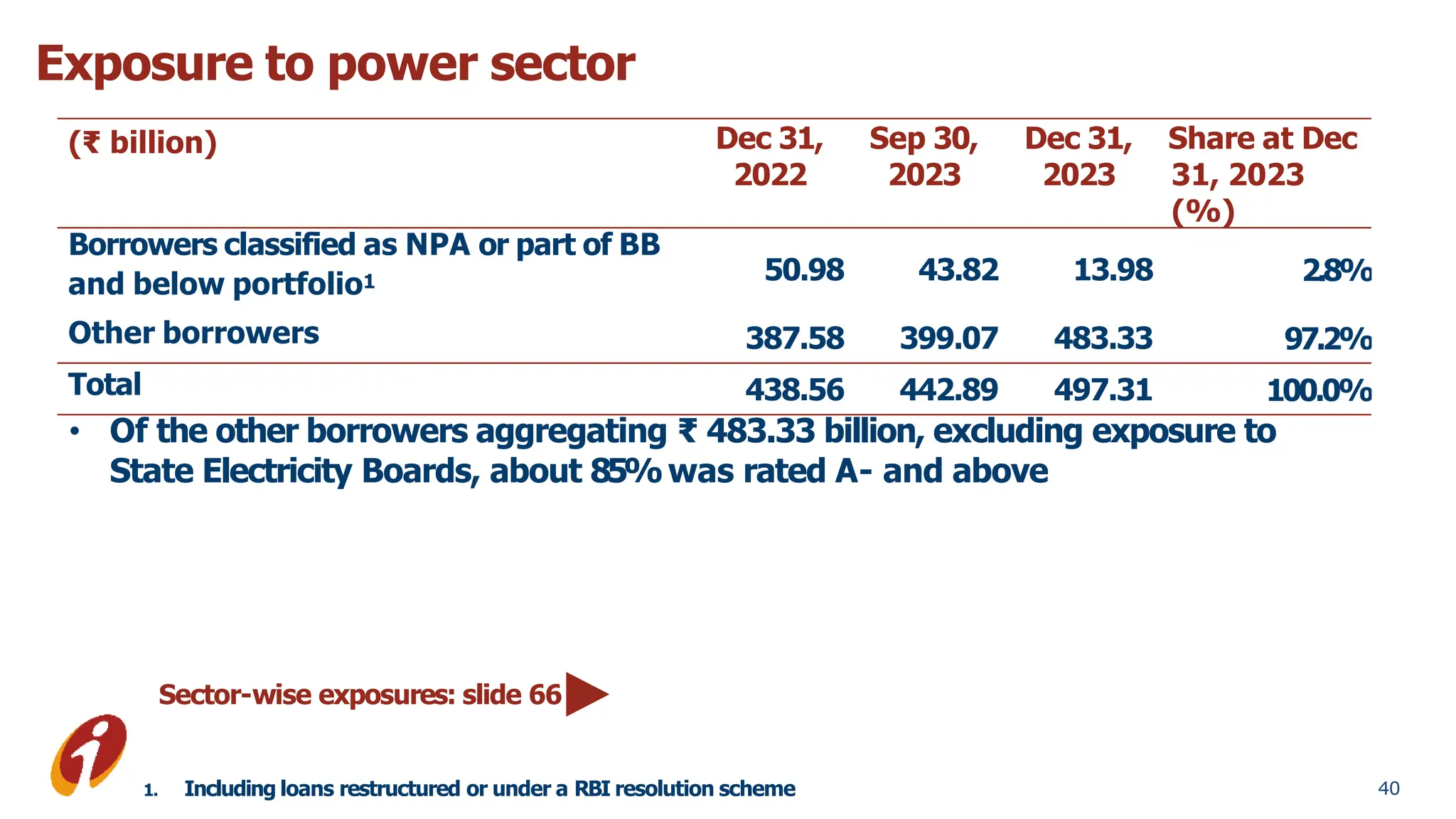 Exposure to power sector

| (₹ billion) | Dec 31, 2022 | Sep 30, 2023 | Dec 31, 2023 | Share at Dec 31, 2023 (%) |
|---|---|---|---|---|
| Borrowers classified as NPA or part of BB and below portfolio$^1$ | 50.98 | 43.82 | 13.98 | 2.8% |
| Other borrowers | 387.58 | 399.07 | 483.33 | 97.2% |
| Total | 438.56 | 442.89 | 497.31 | 100.0% |

• Of the other borrowers aggregating ₹ 483.33 billion, excluding exposure to State Electricity Boards, about 85% was rated A- and above

Sector-wise exposures: slide 66

1. Including loans restructured or under a RBI resolution scheme

40